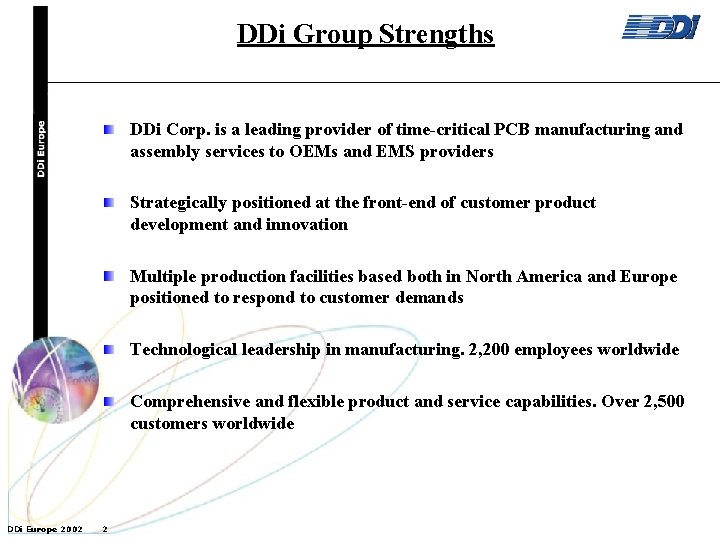 DDi Group Strengths

DDi

DDi Europe

DDi Corp. is a leading provider of time-critical PCB manufacturing and assembly services to OEMs and EMS providers

Strategically positioned at the front-end of customer product development and innovation

Multiple production facilities based both in North America and Europe positioned to respond to customer demands

Technological leadership in manufacturing. 2,200 employees worldwide

Comprehensive and flexible product and service capabilities. Over 2,500 customers worldwide

DDi Europe 2002 2